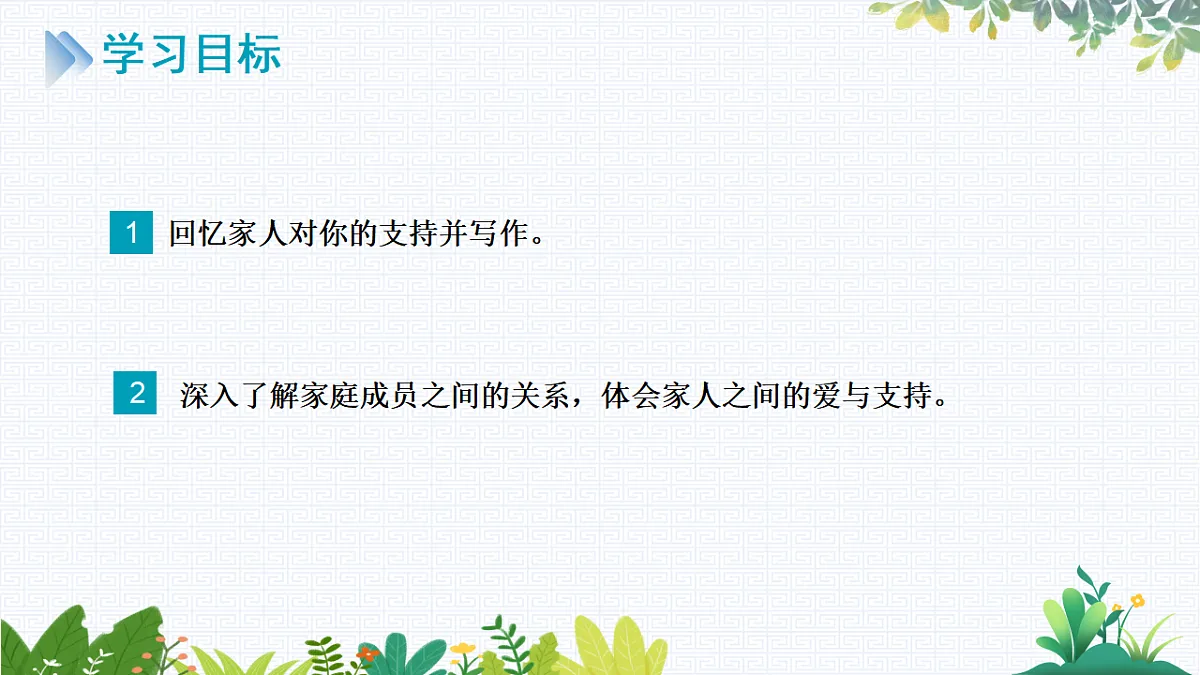 学习目标

1 回忆家人对你的支持并写作。

2 深入了解家庭成员之间的关系，体会家人之间的爱与支持。